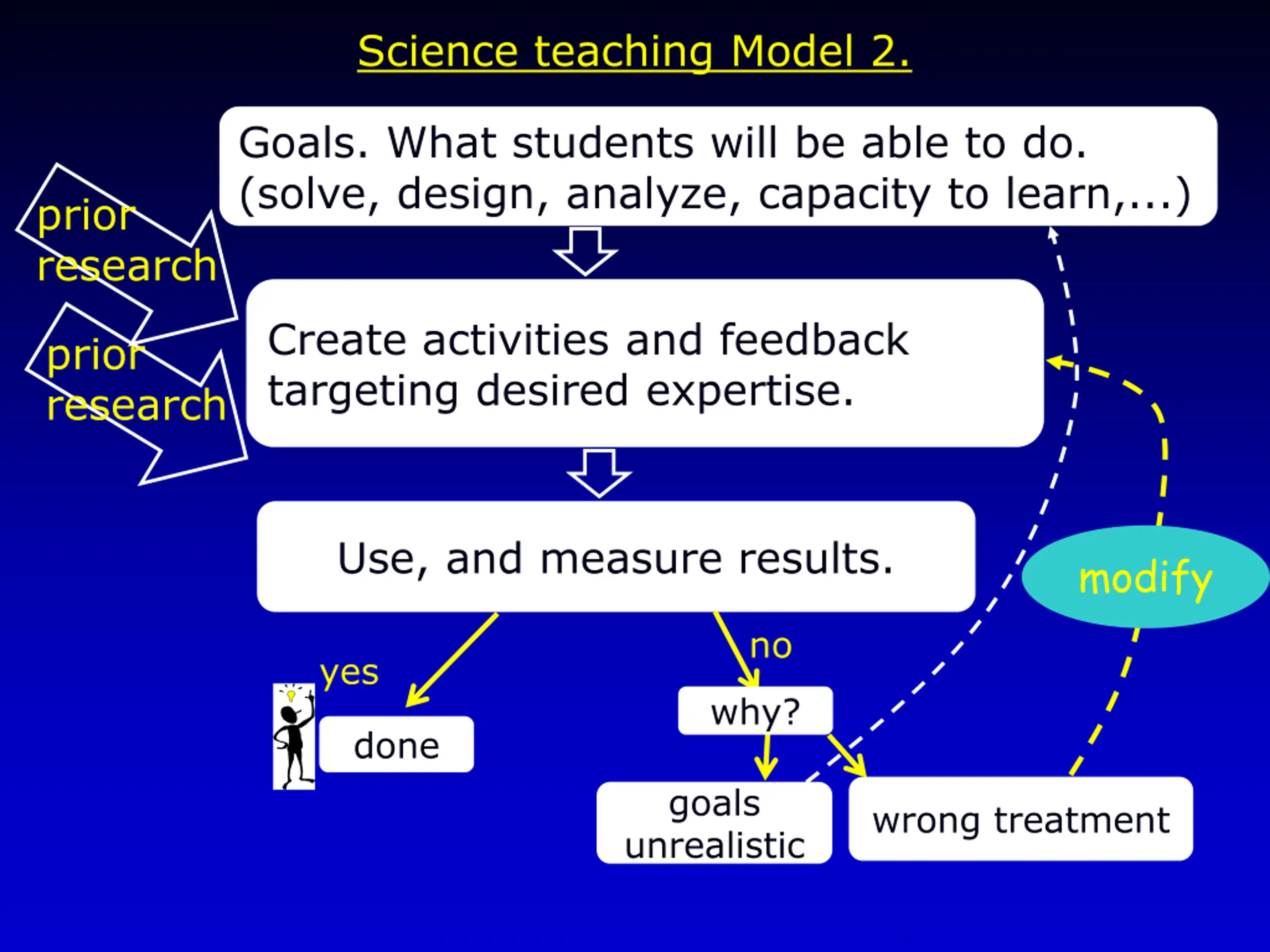 Science teaching Model 2.

Goals. What students will be able to do. (solve, design, analyze, capacity to learn,...)

prior research

prior research

Create activities and feedback targeting desired expertise.

Use, and measure results.

modify

yes

done

no

why?

goals unrealistic

wrong treatment